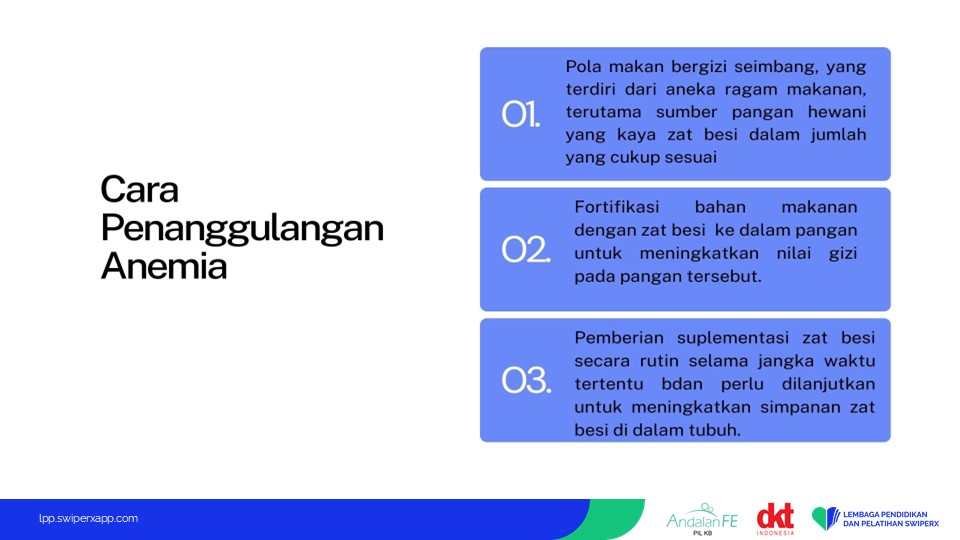 Cara Penanggulangan Anemia

01. Pola makan bergizi seimbang, yang terdiri dari aneka ragam makanan, terutama sumber pangan hewani yang kaya zat besi dalam jumlah yang cukup sesuai

02. Fortifikasi bahan makanan dengan zat besi ke dalam pangan untuk meningkatkan nilai gizi pada pangan tersebut.

03. Pemberian suplementasi zat besi secara rutin selama jangka waktu tertentu bdan perlu dilanjutkan untuk meningkatkan simpanan zat besi di dalam tubuh.

lpp.swiperxapp.com

AndalanFE PIL KB

dkt INDONESIA

LEMBAGA PENDIDIKAN DAN PELATIHAN SWIPERX